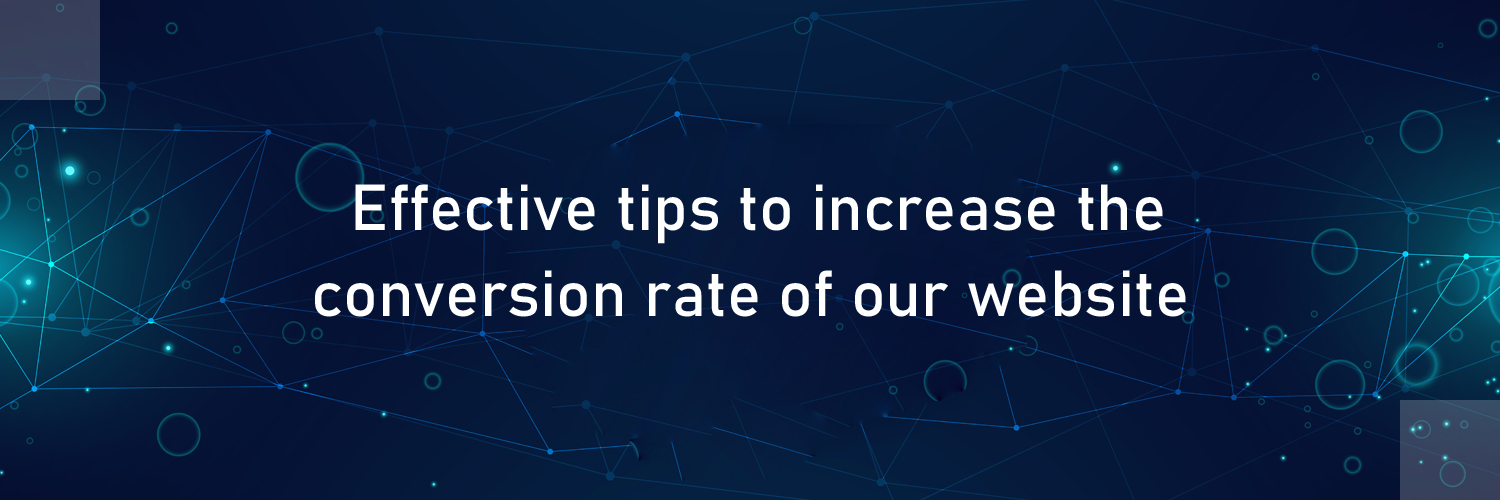 Effective tips to increase the conversion rate of our website